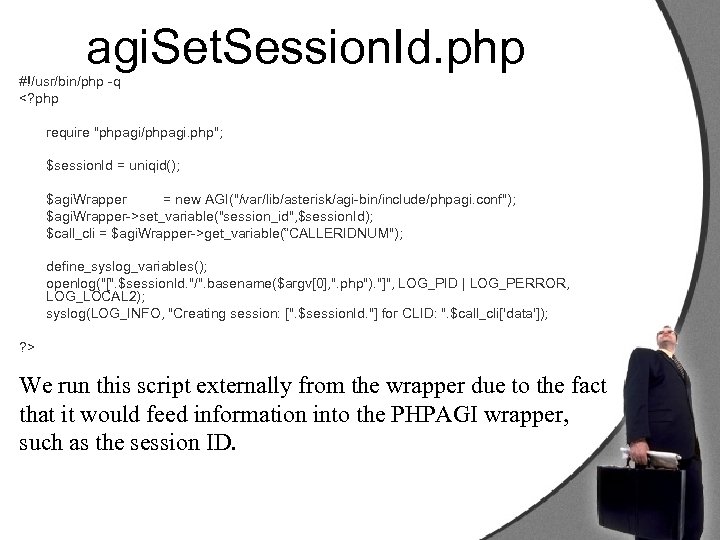 agiSetSessionId.php

#!/usr/bin/php -q
<?php

require "phpagi/phpagi.php";

$sessionId = uniqid();

$agiWrapper = new AGI("/var/lib/asterisk/agi-bin/include/phpagi.conf");
$agiWrapper->set_variable("session_id",$sessionId);
$call_cli = $agiWrapper->get_variable("CALLERIDNUM");

define_syslog_variables();
openlog("[".$sessionId."/".basename($argv[0],".php")."]", LOG_PID | LOG_PERROR, LOG_LOCAL2);
syslog(LOG_INFO, "Creating session: [".$sessionId."] for CLID: ".$call_cli['data']);

?>

We run this script externally from the wrapper due to the fact that it would feed information into the PHPAGI wrapper, such as the session ID.